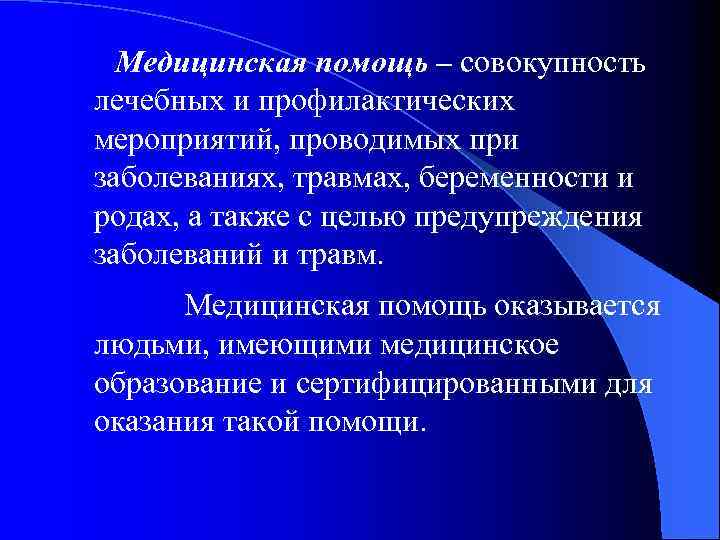 Медицинская помощь – совокупность лечебных и профилактических мероприятий, проводимых при заболеваниях, травмах, беременности и родах, а также с целью предупреждения заболеваний и травм.

Медицинская помощь оказывается людьми, имеющими медицинское образование и сертифицированными для оказания такой помощи.